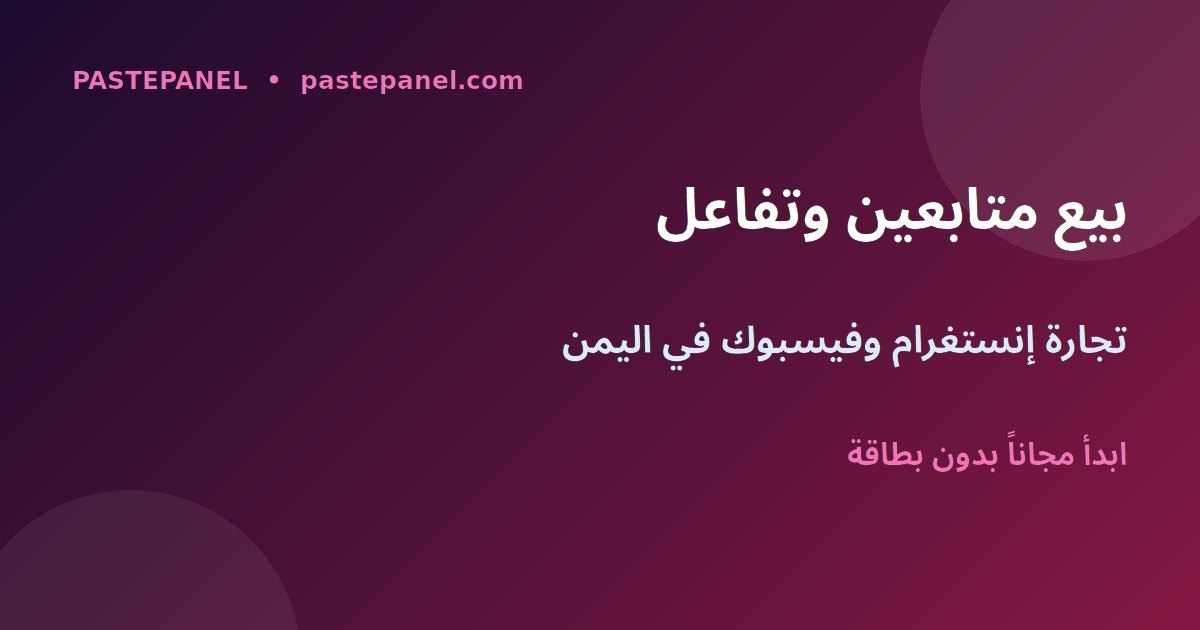 PASTEPANEL • pastepanel.com

بيع متابعين وتفاعل

تجارة إنستغرام وفيسبوك في اليمن

ابدأ مجاناً بدون بطاقة